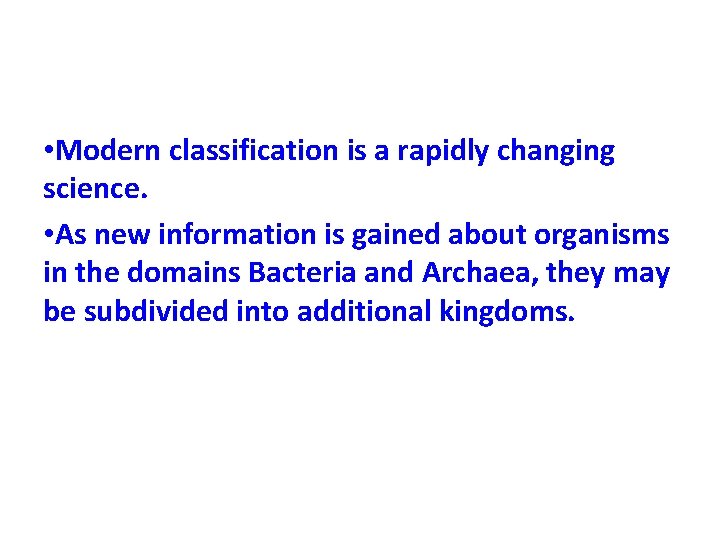 •Modern classification is a rapidly changing science.

•As new information is gained about organisms in the domains Bacteria and Archaea, they may be subdivided into additional kingdoms.